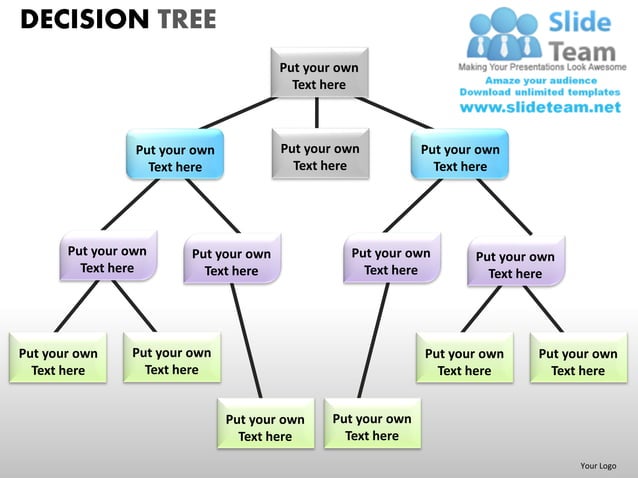 DECISION TREE

Slide Team
Making Your Presentations Look Awesome
Amaze your audience
Download unlimited templates
www.slideteam.net

Put your own Text here

Put your own Text here

Put your own Text here

Put your own Text here

Put your own Text here

Put your own Text here

Put your own Text here

Put your own Text here

Put your own Text here

Put your own Text here

Put your own Text here

Put your own Text here

Put your own Text here

Put your own Text here

Your Logo